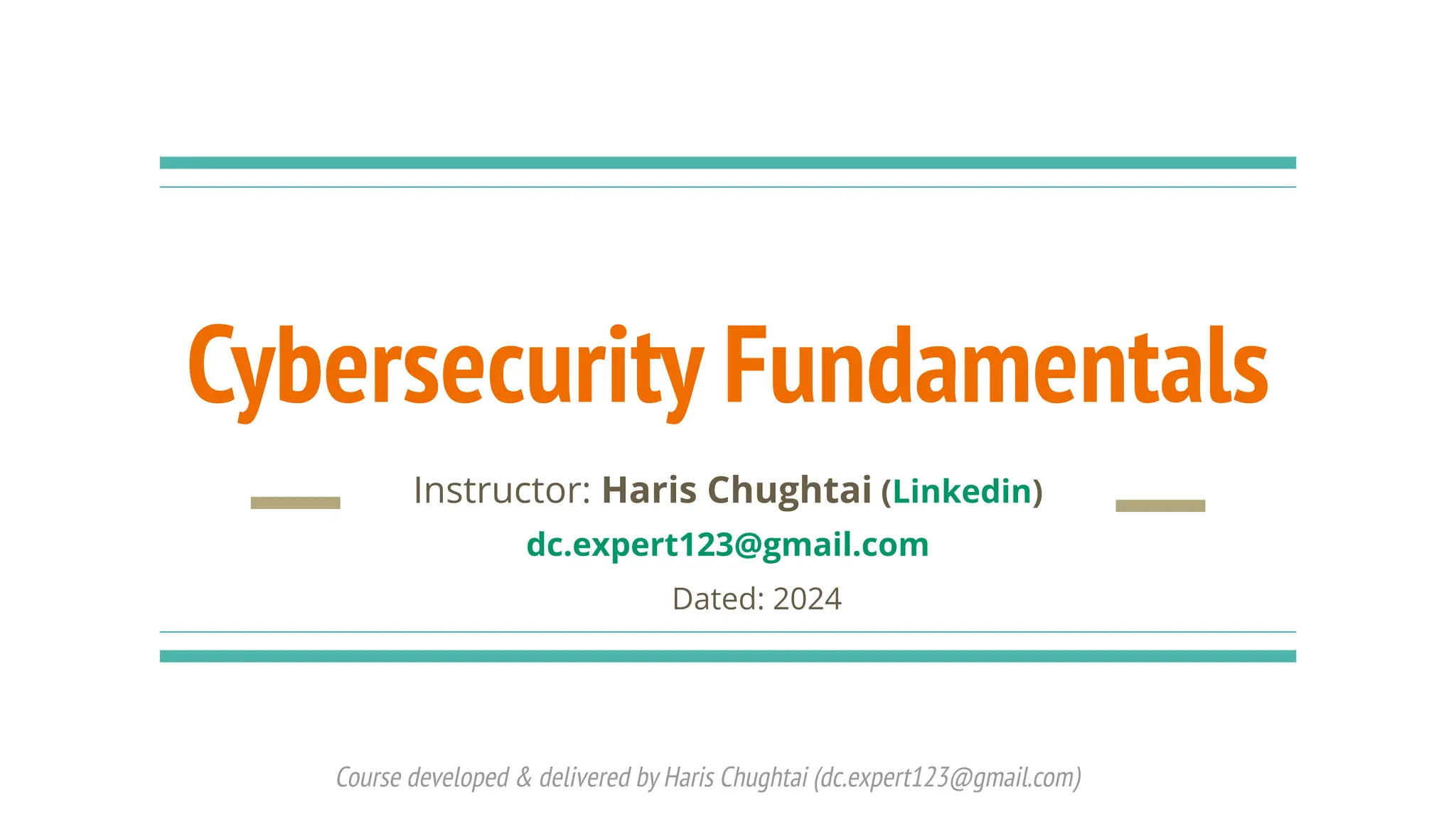 Cybersecurity Fundamentals

Instructor: Haris Chughtai (Linkedin)

dc.expert123@gmail.com

Dated: 2024

Course developed & delivered by Haris Chughtai (dc.expert123@gmail.com)